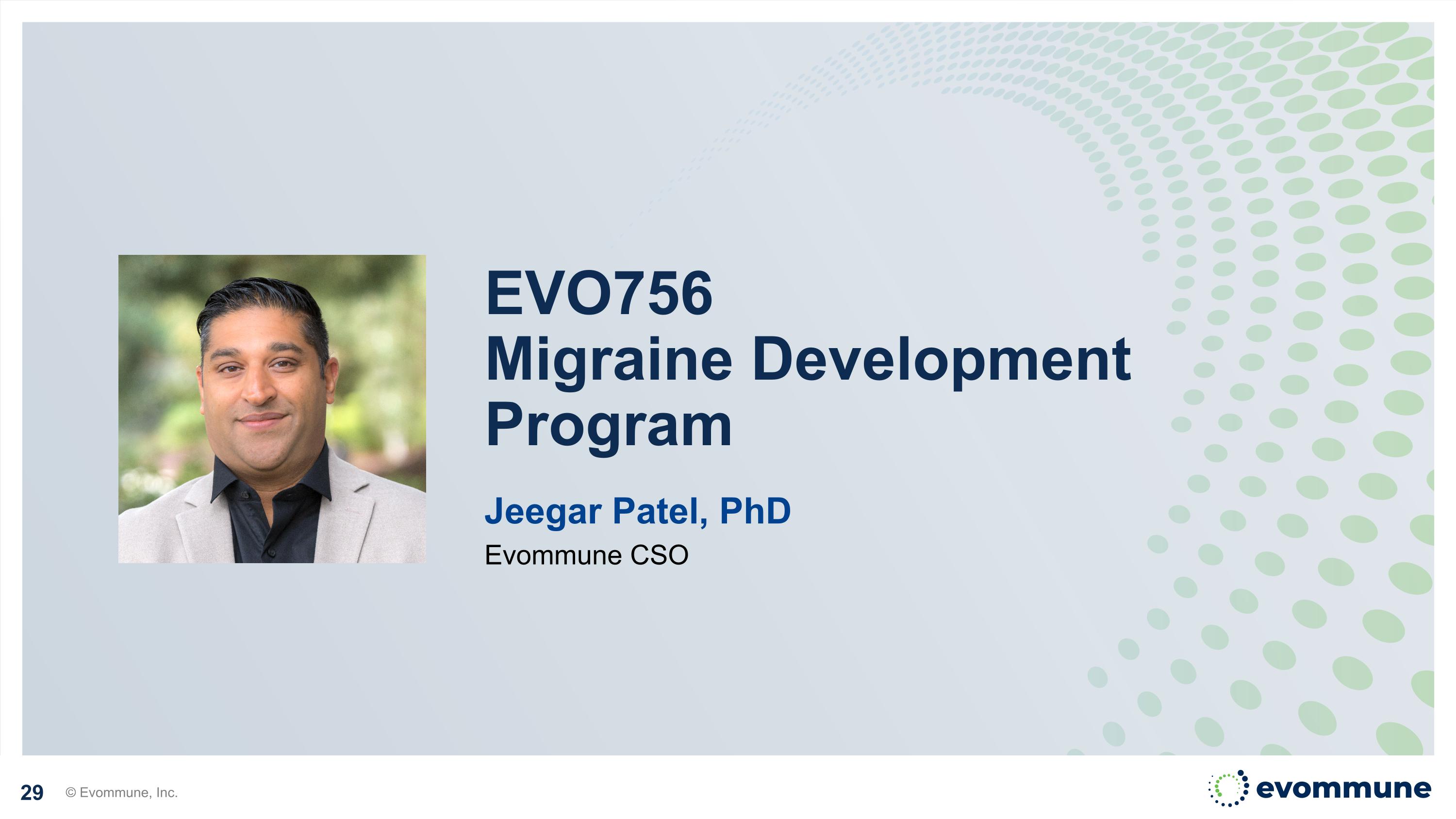 EVO756
Migraine Development Program

Jeegar Patel, PhD
Evommune CSO

29 © Evommune, Inc.

evommune